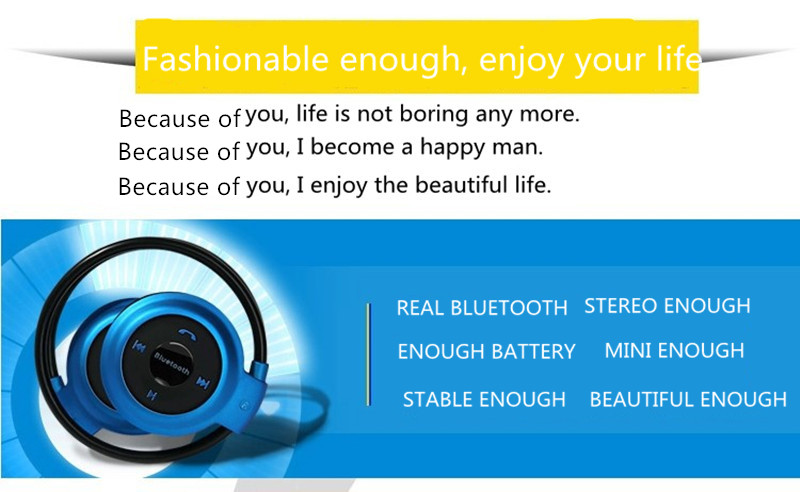 Fashionable enough, enjoy your life

Because of you, life is not boring any more.
Because of you, I become a happy man.
Because of you, I enjoy the beautiful life.

Bluetooth

REAL BLUETOOTH STEREO ENOUGH
ENOUGH BATTERY MINI ENOUGH
STABLE ENOUGH BEAUTIFUL ENOUGH